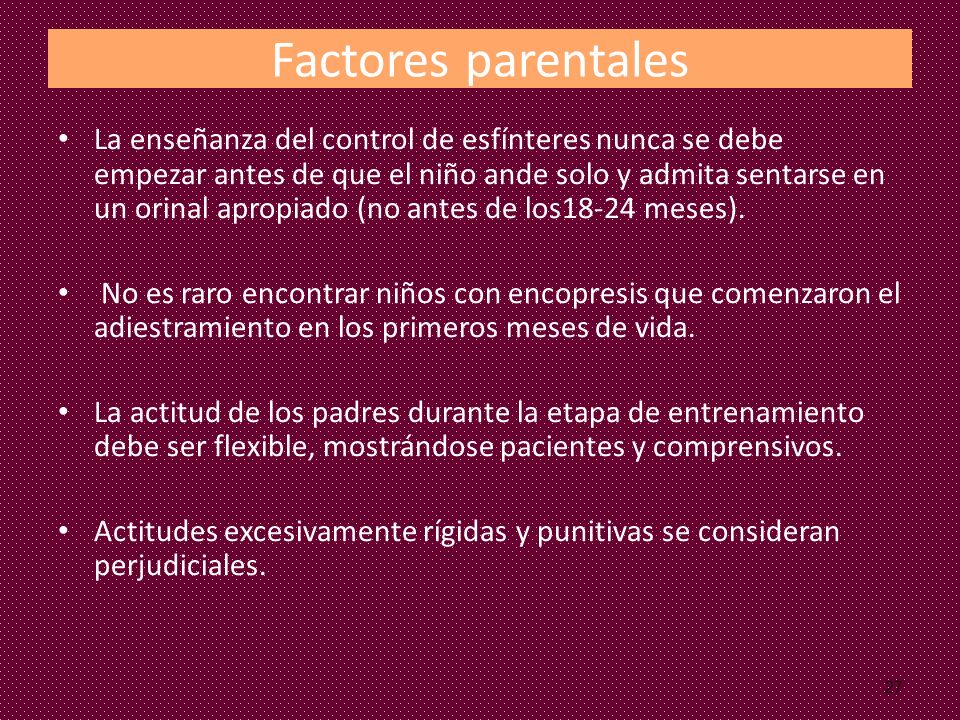 Factores parentales

• La enseñanza del control de esfínteres nunca se debe empezar antes de que el niño ande solo y admita sentarse en un orinal apropiado (no antes de los18-24 meses).

• No es raro encontrar niños con encopresis que comenzaron el adiestramiento en los primeros meses de vida.

• La actitud de los padres durante la etapa de entrenamiento debe ser flexible, mostrándose pacientes y comprensivos.

• Actitudes excesivamente rígidas y punitivas se consideran perjudiciales.

27